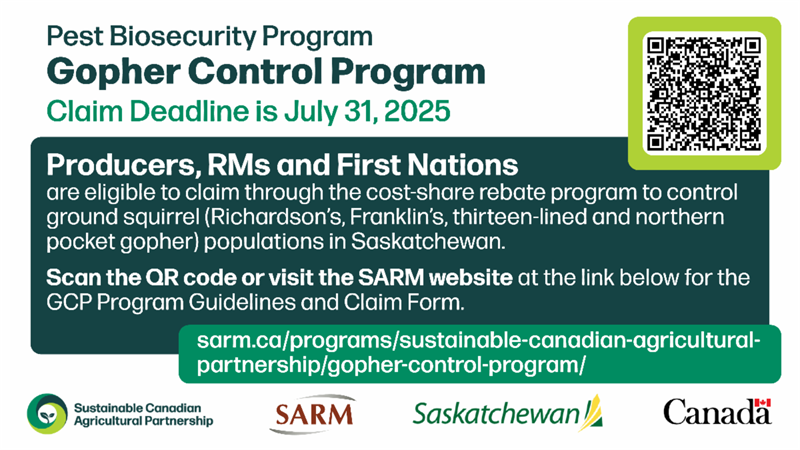 Pest Biosecurity Program
Gopher Control Program
Claim Deadline is July 31, 2025

Producers, RMs and First Nations
are eligible to claim through the cost-share rebate program to control ground squirrel (Richardson's, Franklin's, thirteen-lined and northern pocket gopher) populations in Saskatchewan.

Scan the QR code or visit the SARM website at the link below for the GCP Program Guidelines and Claim Form.

sarm.ca/programs/sustainable-canadian-agricultural-partnership/gopher-control-program/

Sustainable Canadian Agricultural Partnership
SARM
Saskatchewan
Canada